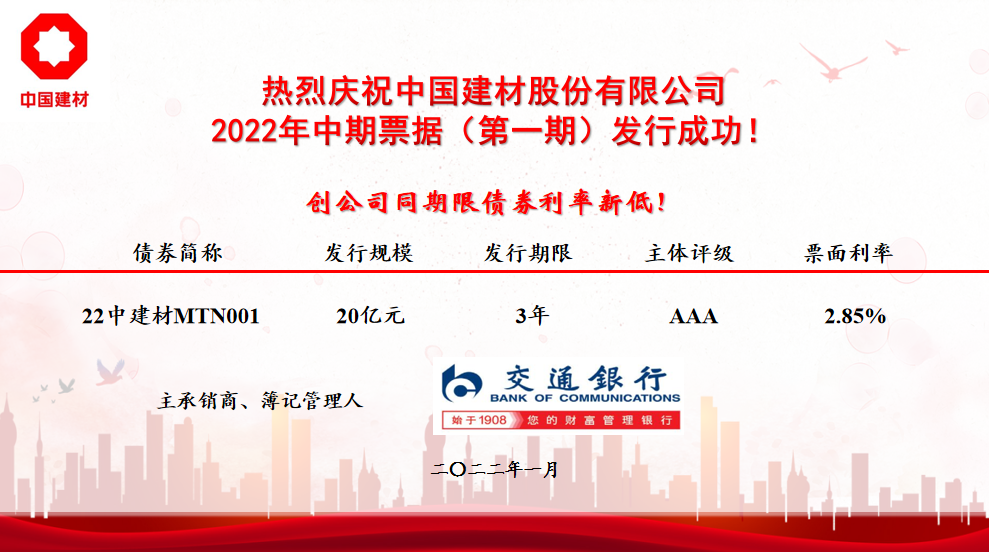 中国建材

热烈庆祝中国建材股份有限公司
2022年中期票据（第一期）发行成功！

创公司同期限债券利率新低！

| 债券简称 | 发行规模 | 发行期限 | 主体评级 | 票面利率 |
|---|---|---|---|---|
| 22中建材MTN001 | 20亿元 | 3年 | AAA | 2.85% |

主承销商、簿记管理人

交通银行
BANK OF COMMUNICATIONS
始于1908 您的财富管理银行

二〇二二年一月